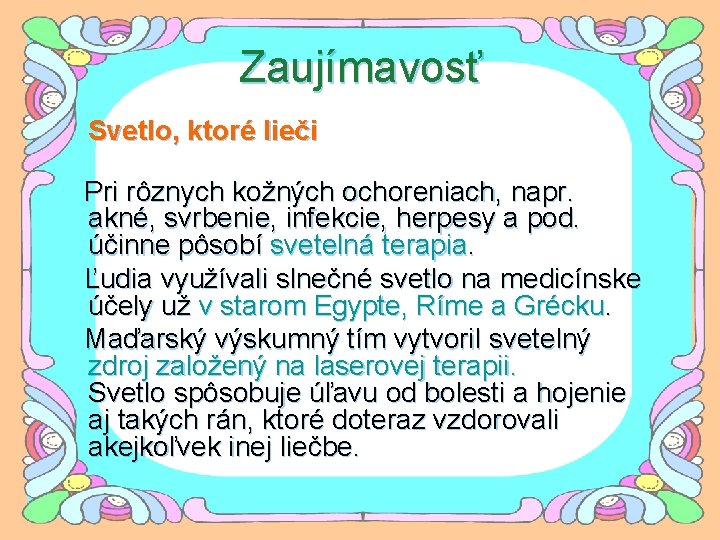 Zaujímavosť

Svetlo, ktoré lieči

Pri rôznych kožných ochoreniach, napr. akné, svrbenie, infekcie, herpesy a pod. účinne pôsobí svetelná terapia.

Ľudia využívali slnečné svetlo na medicínske účely už v starom Egypte, Ríme a Grécku.

Maďarský výskumný tím vytvoril svetelný zdroj založený na laserovej terapii. Svetlo spôsobuje úľavu od bolesti a hojenie aj takých rán, ktoré doteraz vzdorovali akejkoľvek inej liečbe.